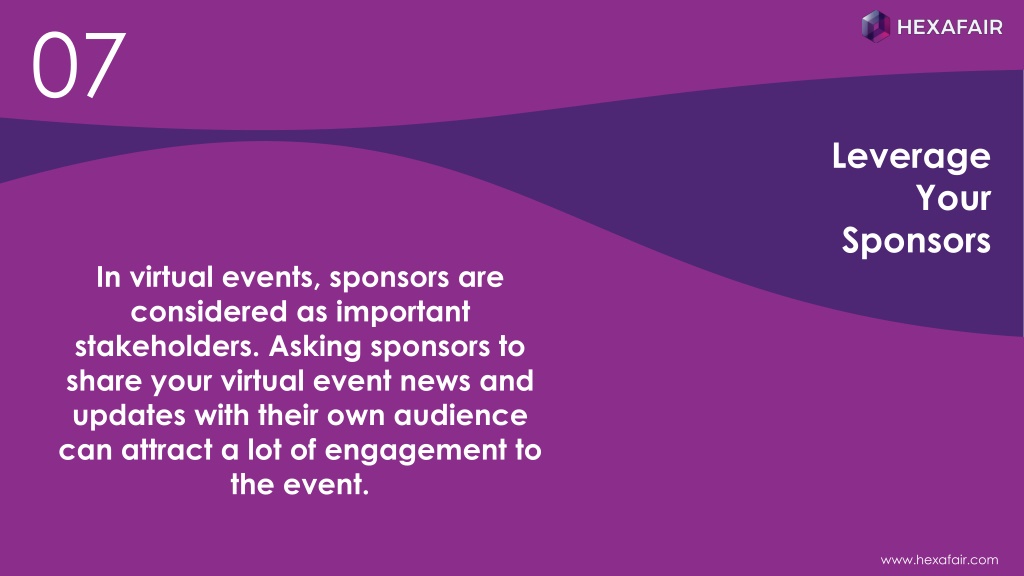 07

HEXAFAIR

Leverage Your Sponsors

In virtual events, sponsors are considered as important stakeholders. Asking sponsors to share your virtual event news and updates with their own audience can attract a lot of engagement to the event.

www.hexafair.com